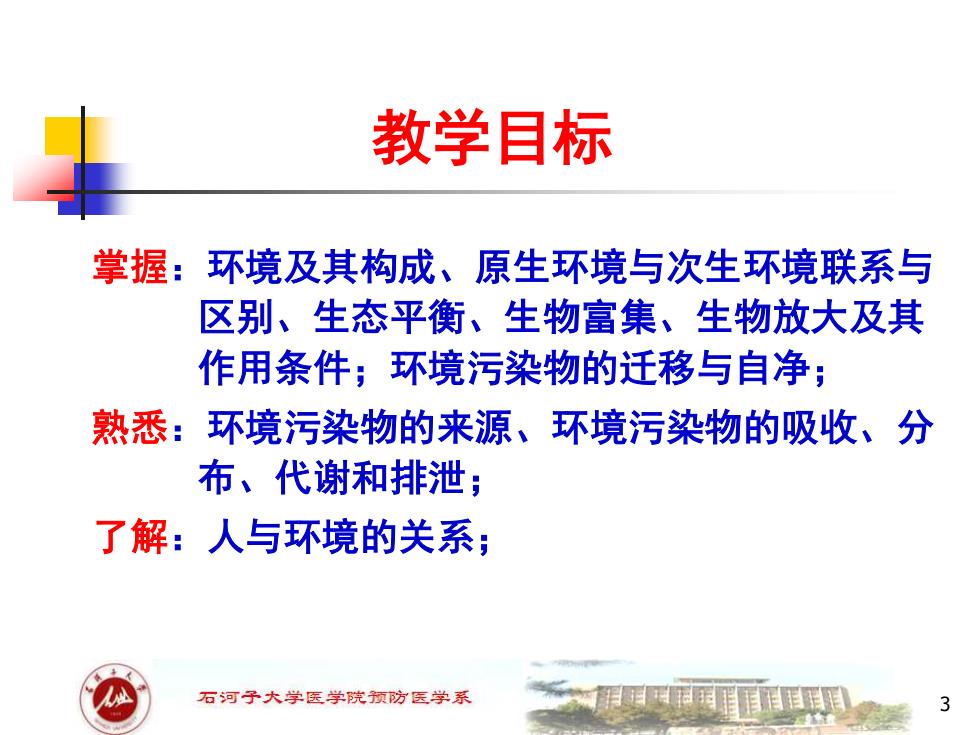 教学目标

掌握：环境及其构成、原生环境与次生环境联系与区别、生态平衡、生物富集、生物放大及其作用条件；环境污染物的迁移与自净；

熟悉：环境污染物的来源、环境污染物的吸收、分布、代谢和排泄；

了解：人与环境的关系；

石河子大学医学院预防医学系

3